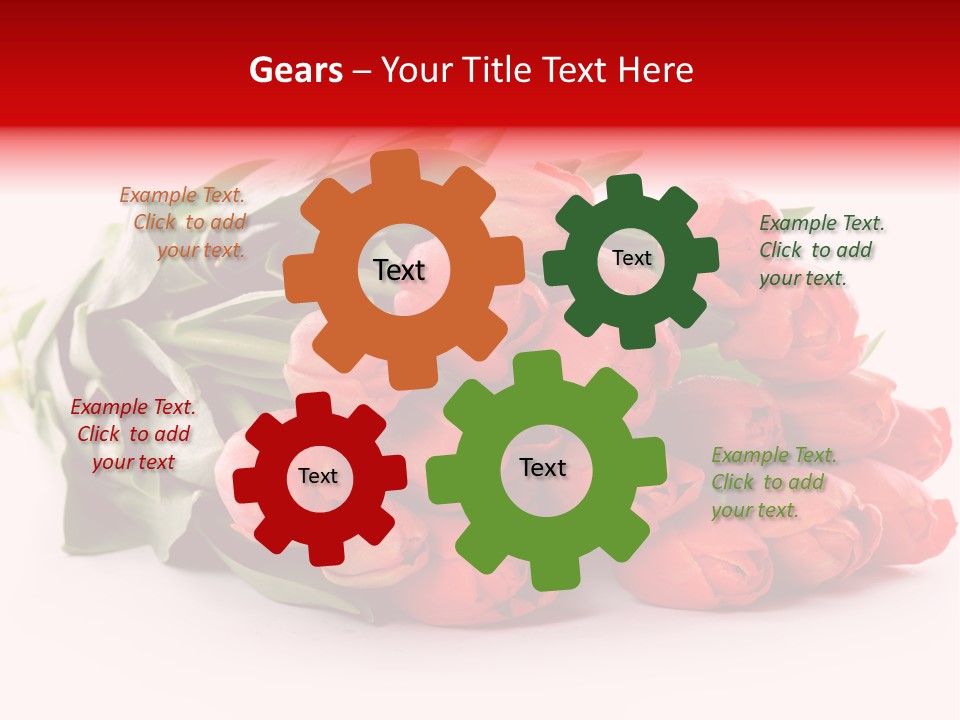 Gears – Your Title Text Here

Example Text. Click to add your text.

Text

Text

Example Text. Click to add your text.

Example Text. Click to add your text

Text

Text

Example Text. Click to add your text.